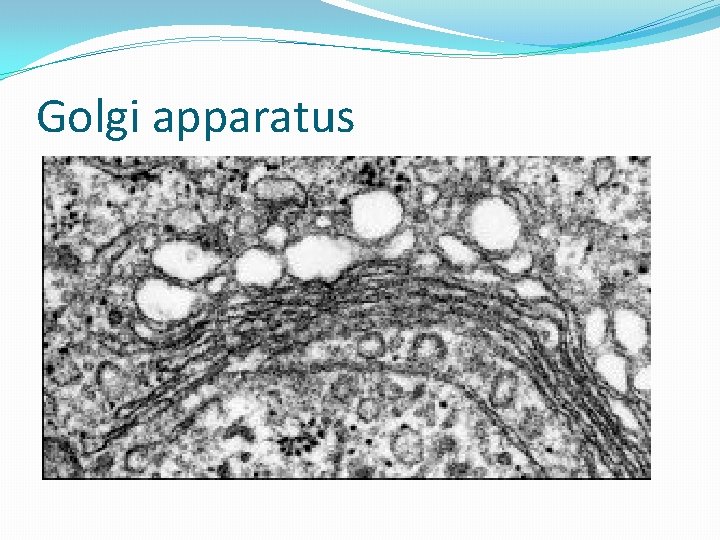 Golgi apparatus